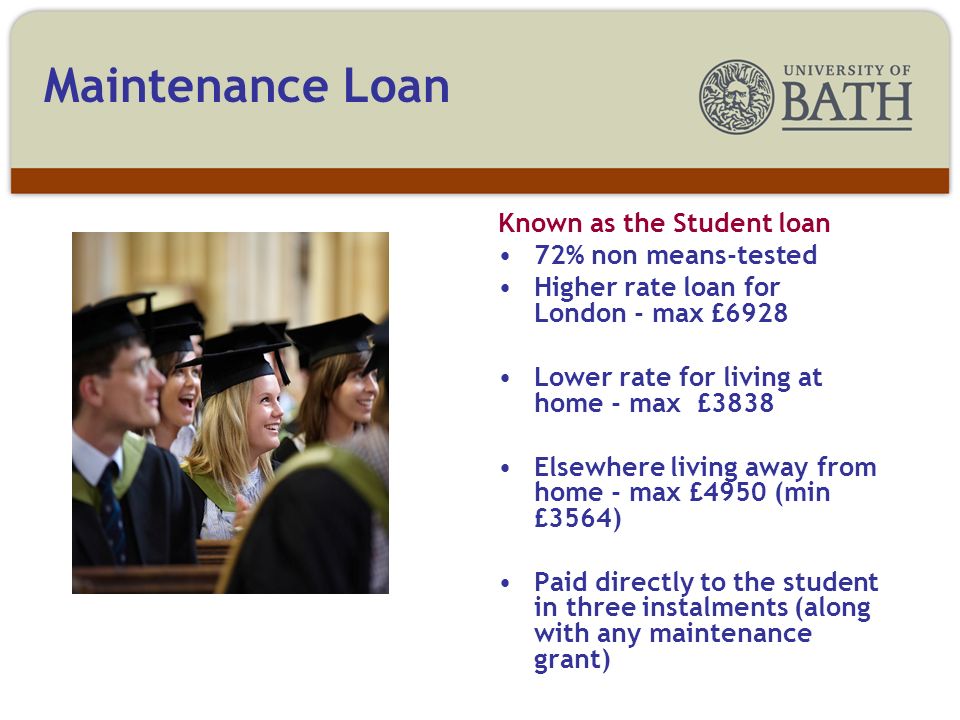 Maintenance Loan

UNIVERSITY OF BATH

Known as the Student loan
• 72% non means-tested
• Higher rate loan for London - max £6928

• Lower rate for living at home - max £3838

• Elsewhere living away from home - max £4950 (min £3564)

• Paid directly to the student in three instalments (along with any maintenance grant)